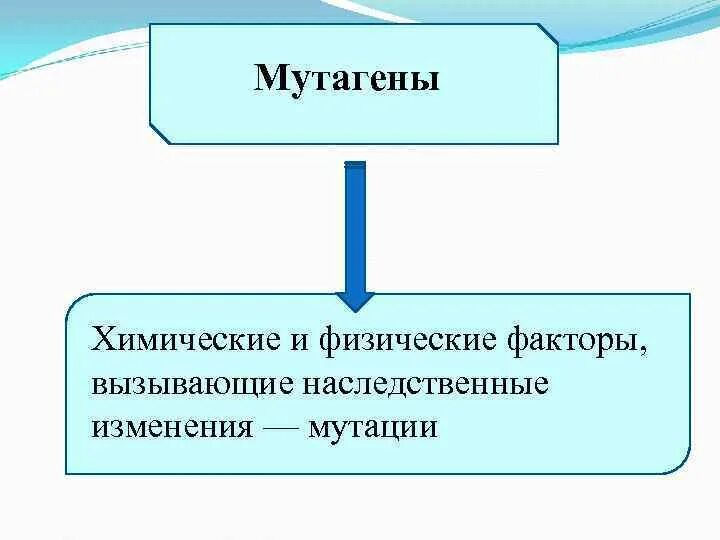 Мутагены

Химические и физические факторы, вызывающие наследственные изменения — мутации